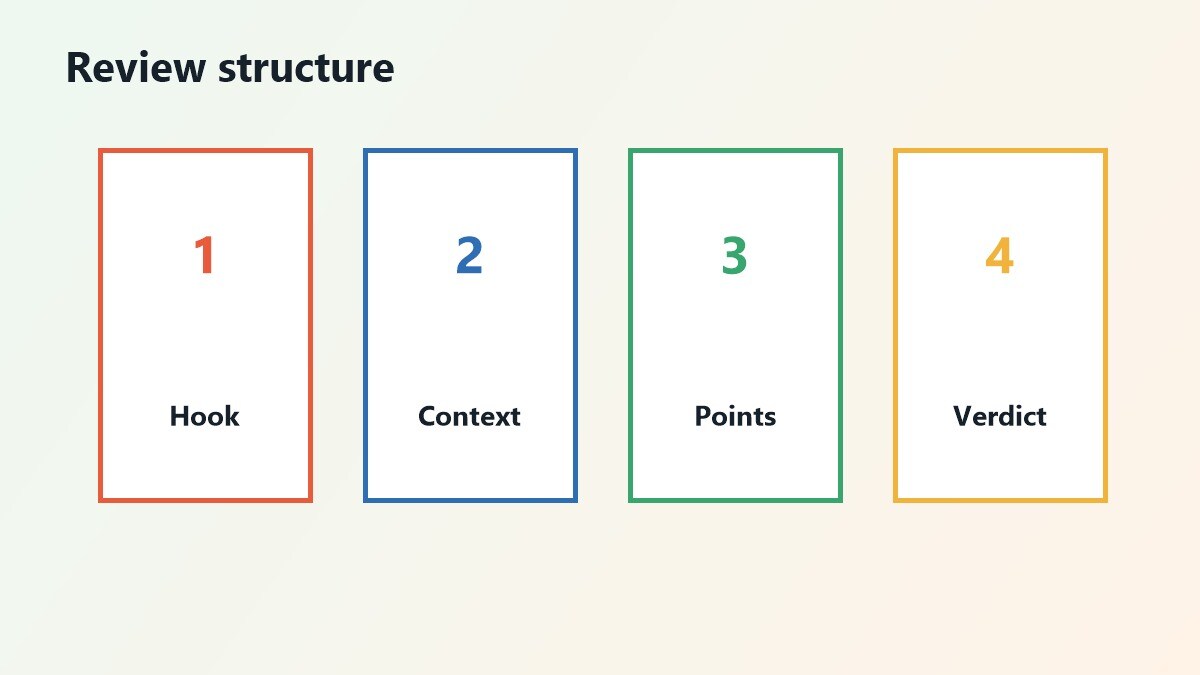 Review structure

1

Hook

2

Context

3

Points

4

Verdict